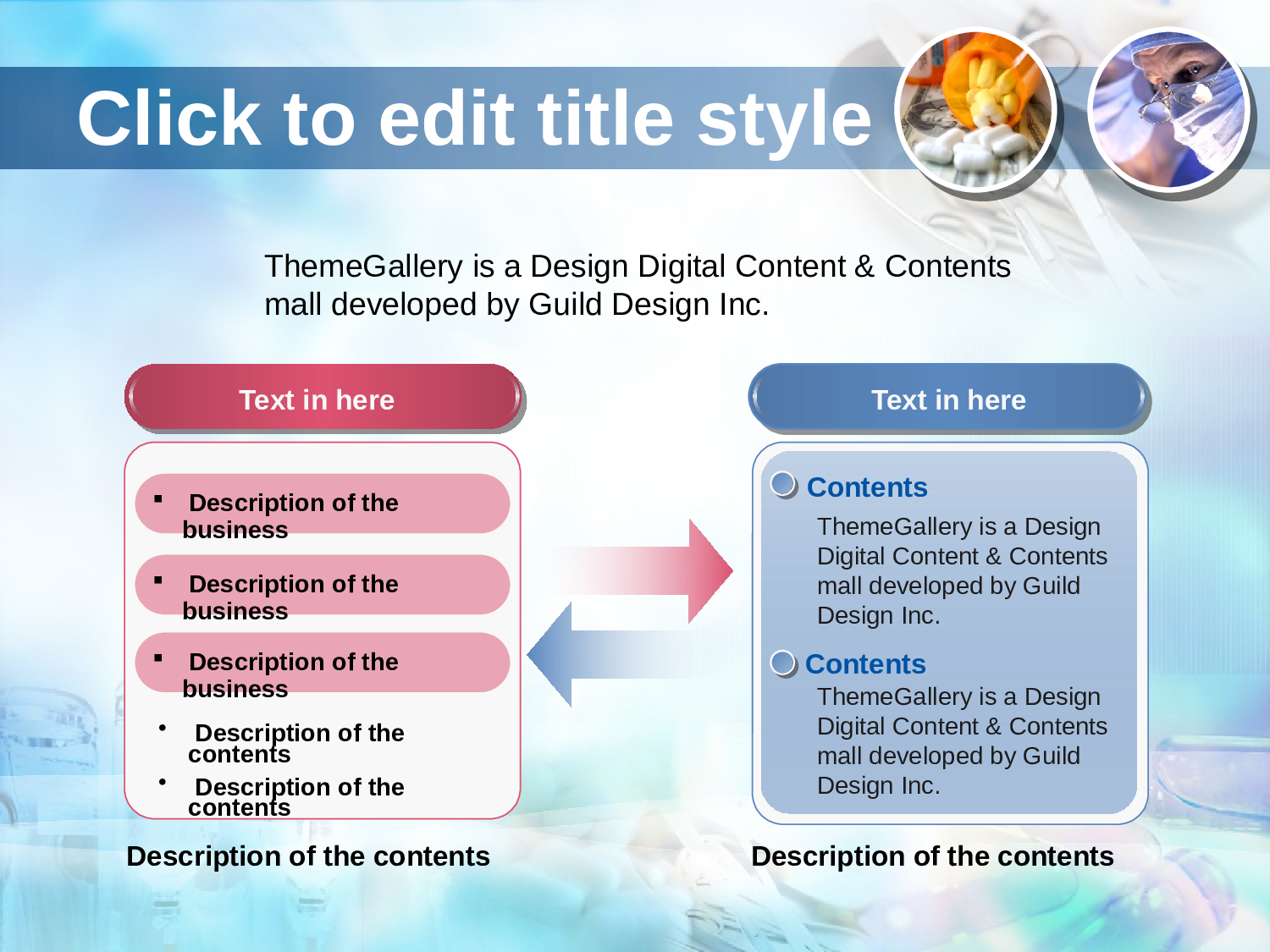 Click to edit title style

ThemeGallery is a Design Digital Content & Contents mall developed by Guild Design Inc.

Text in here

▪ Description of the business

▪ Description of the business

▪ Description of the business

• Description of the contents

• Description of the contents

Description of the contents

Text in here

Contents

ThemeGallery is a Design Digital Content & Contents mall developed by Guild Design Inc.

Contents

ThemeGallery is a Design Digital Content & Contents mall developed by Guild Design Inc.

Description of the contents